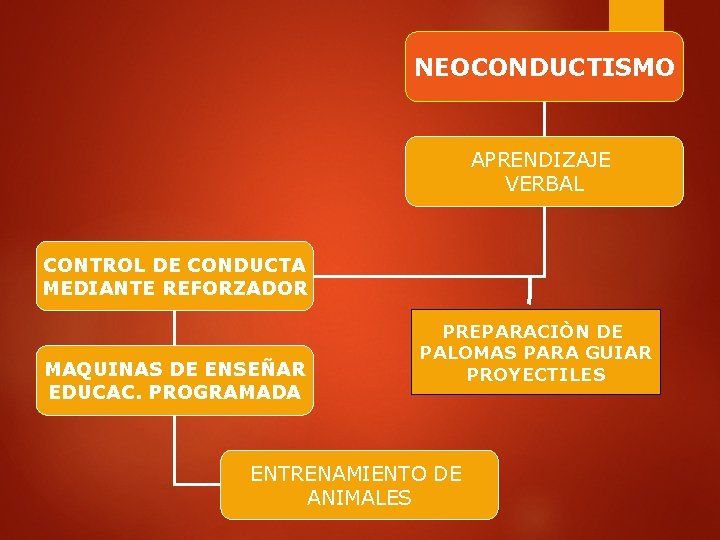 NEOCONDUCTISMO

APRENDIZAJE VERBAL

CONTROL DE CONDUCTA MEDIANTE REFORZADOR

PREPARACIÒN DE PALOMAS PARA GUIAR PROYECTILES

MAQUINAS DE ENSEÑAR EDUCAC. PROGRAMADA

ENTRENAMIENTO DE ANIMALES